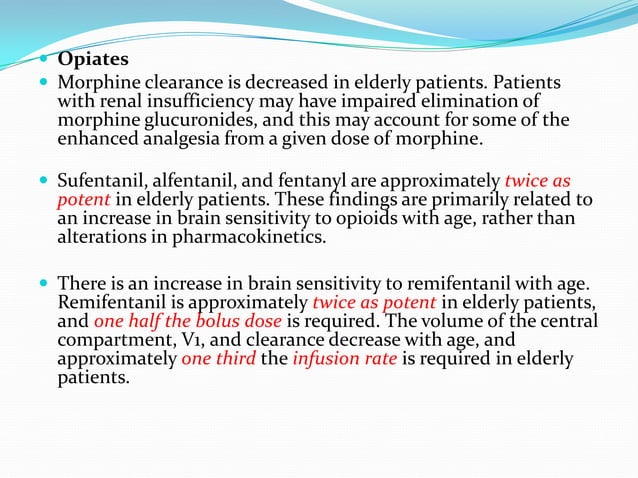 - **Opiates**
- Morphine clearance is decreased in elderly patients. Patients with renal insufficiency may have impaired elimination of morphine glucuronides, and this may account for some of the enhanced analgesia from a given dose of morphine.

- Sufentanil, alfentanil, and fentanyl are approximately *twice as potent* in elderly patients. These findings are primarily related to an increase in brain sensitivity to opioids with age, rather than alterations in pharmacokinetics.

- There is an increase in brain sensitivity to remifentanil with age. Remifentanil is approximately *twice as potent* in elderly patients, and *one half the bolus dose* is required. The volume of the central compartment, V1, and clearance decrease with age, and approximately *one third* the *infusion rate* is required in elderly patients.